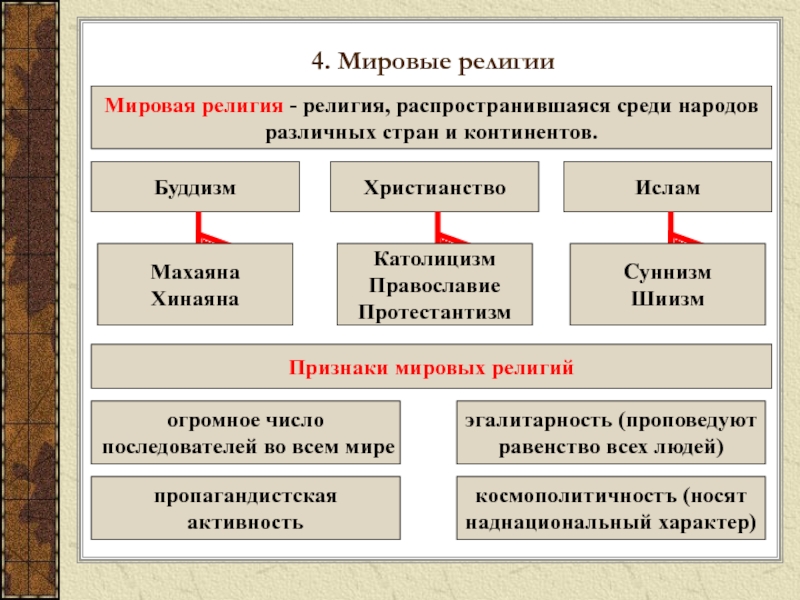 4. Мировые религии

Мировая религия - религия, распространившаяся среди народов различных стран и континентов.

Буддизм

Христианство

Ислам

Махаяна
Хинаяна

Католицизм
Православие
Протестантизм

Суннизм
Шиизм

Признаки мировых религий

огромное число последователей во всем мире

эгалитарность (проповедуют равенство всех людей)

пропагандистская активность

космополитичность (носят наднациональный характер)